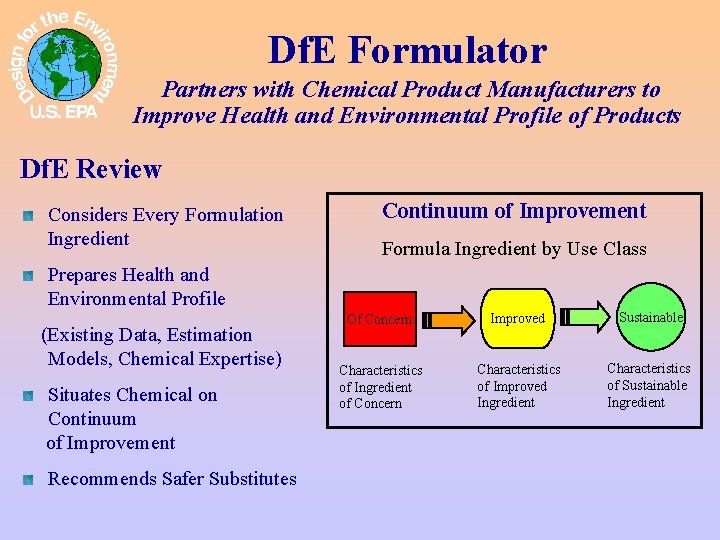 Design for the Environment
U.S. EPA

DfE Formulator

Partners with Chemical Product Manufacturers to Improve Health and Environmental Profile of Products

DfE Review

Considers Every Formulation Ingredient

Prepares Health and Environmental Profile

(Existing Data, Estimation Models, Chemical Expertise)

Situates Chemical on Continuum of Improvement

Recommends Safer Substitutes

Continuum of Improvement

Formula Ingredient by Use Class

Of Concern

Improved

Sustainable

Characteristics of Ingredient of Concern

Characteristics of Improved Ingredient

Characteristics of Sustainable Ingredient